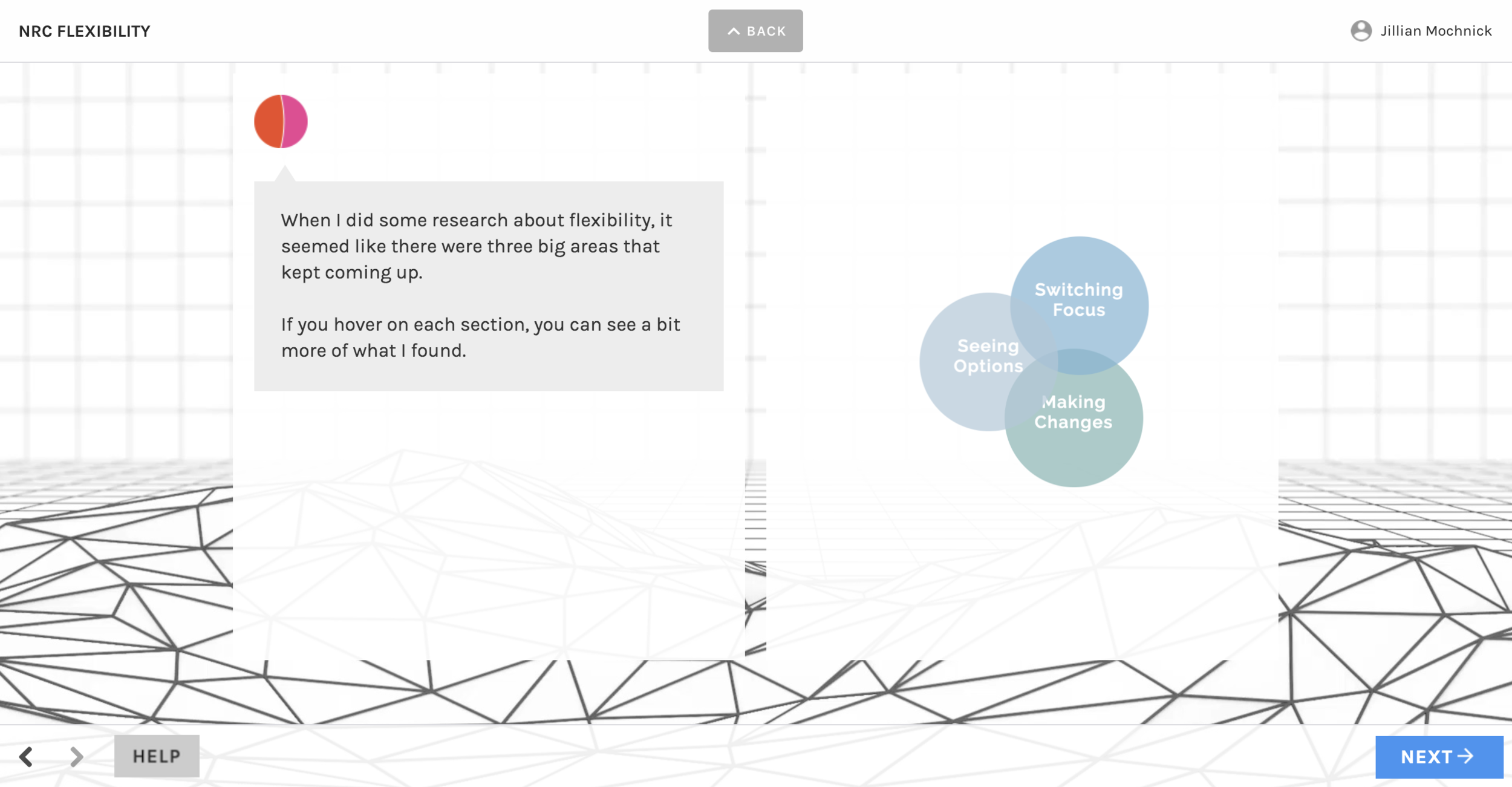 NRC FLEXIBILITY

BACK

Jillian Mochnick

When I did some research about flexibility, it seemed like there were three big areas that kept coming up.

If you hover on each section, you can see a bit more of what I found.

Switching Focus

Seeing Options

Making Changes

HELP

NEXT